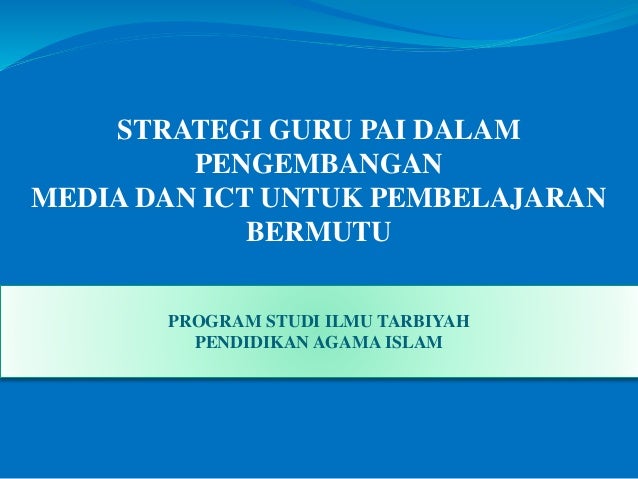 STRATEGI GURU PAI DALAM PENGEMBANGAN MEDIA DAN ICT UNTUK PEMBELAJARAN BERMUTU

PROGRAM STUDI ILMU TARBIYAH
PENDIDIKAN AGAMA ISLAM